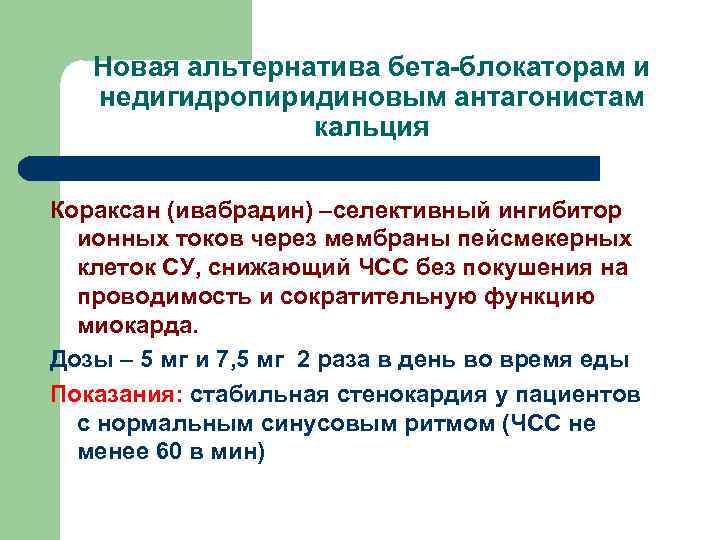 Новая альтернатива бета-блокаторам и недигидропиридиновым антагонистам кальция

Кораксан (ивабрадин) –селективный ингибитор ионных токов через мембраны пейсмекерных клеток СУ, снижающий ЧСС без покушения на проводимость и сократительную функцию миокарда.

Дозы – 5 мг и 7,5 мг 2 раза в день во время еды

Показания: стабильная стенокардия у пациентов с нормальным синусовым ритмом (ЧСС не менее 60 в мин)